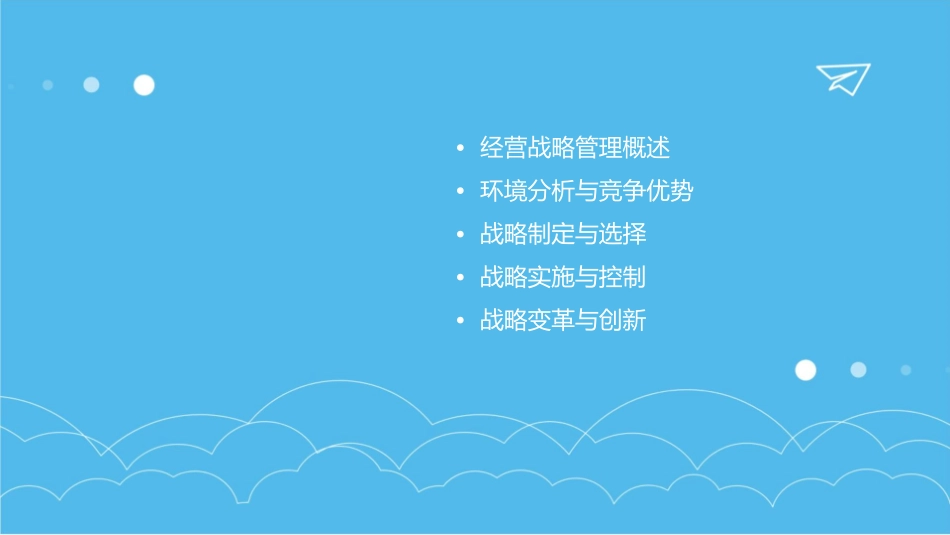 • 经营战略管理概述
• 环境分析与竞争优势
• 战略制定与选择
• 战略实施与控制
• 战略变革与创新